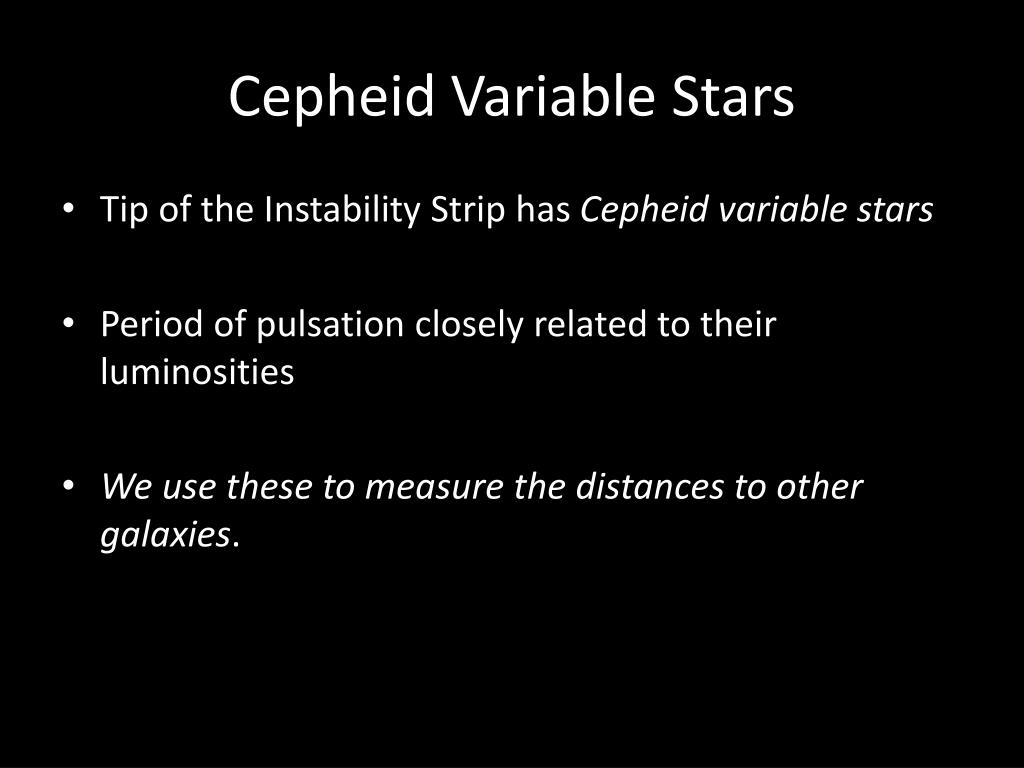 Cepheid Variable Stars

• Tip of the Instability Strip has Cepheid variable stars

• Period of pulsation closely related to their luminosities

• We use these to measure the distances to other galaxies.